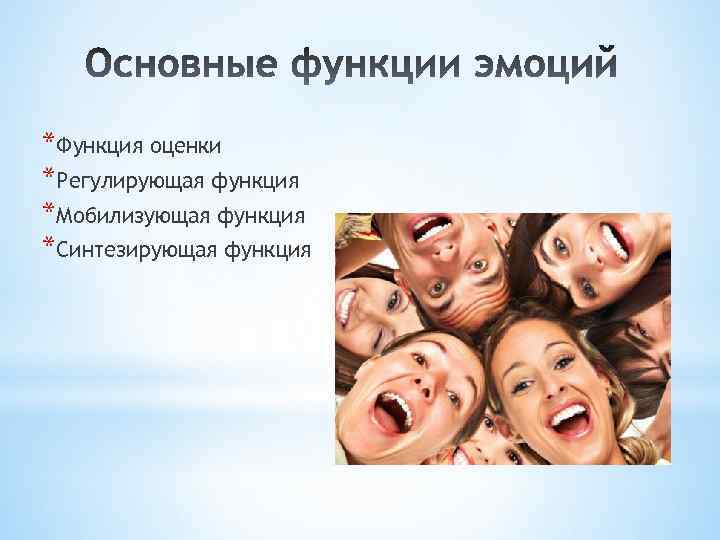 Основные функции эмоций

*Функция оценки
*Регулирующая функция
*Мобилизующая функция
*Синтезирующая функция